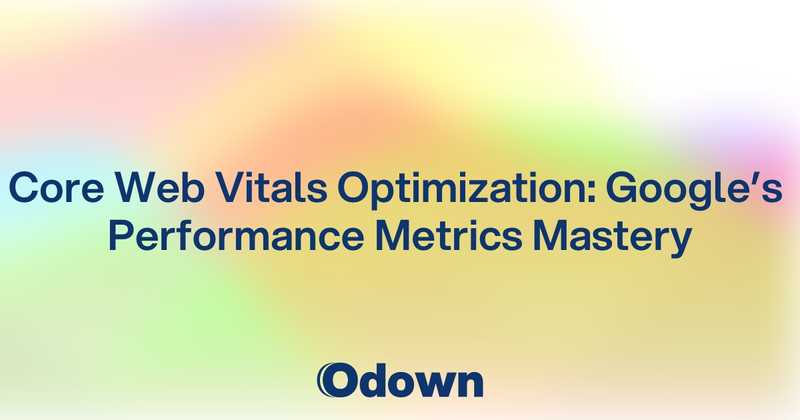 Core Web Vitals Optimization: Google's Performance Metrics Mastery

Odown